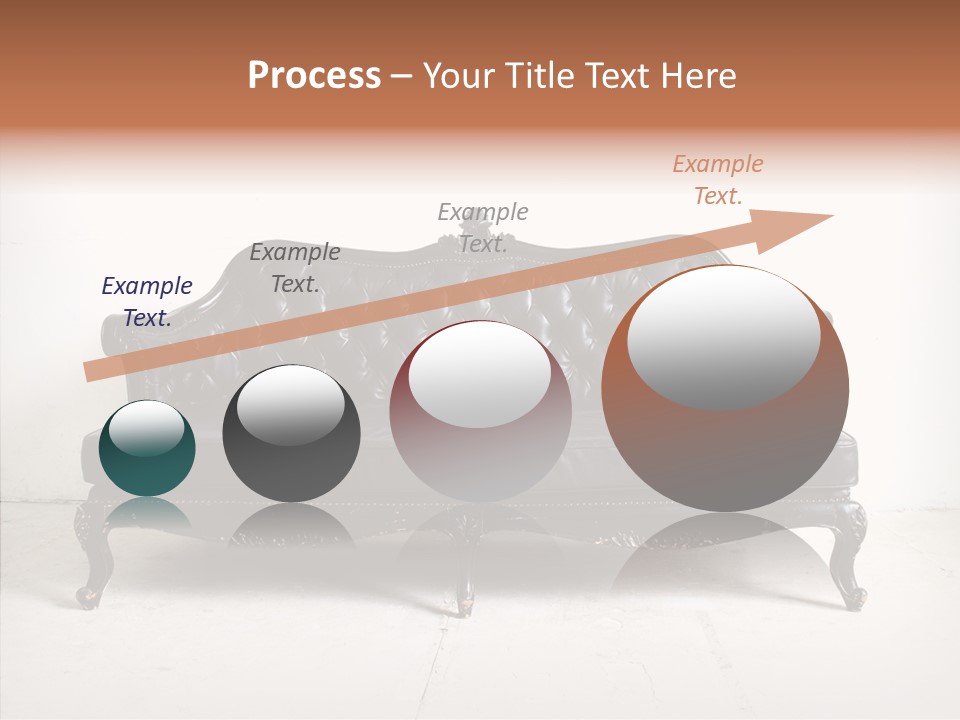 Process – Your Title Text Here

Example Text.

Example Text.

Example Text.

Example Text.